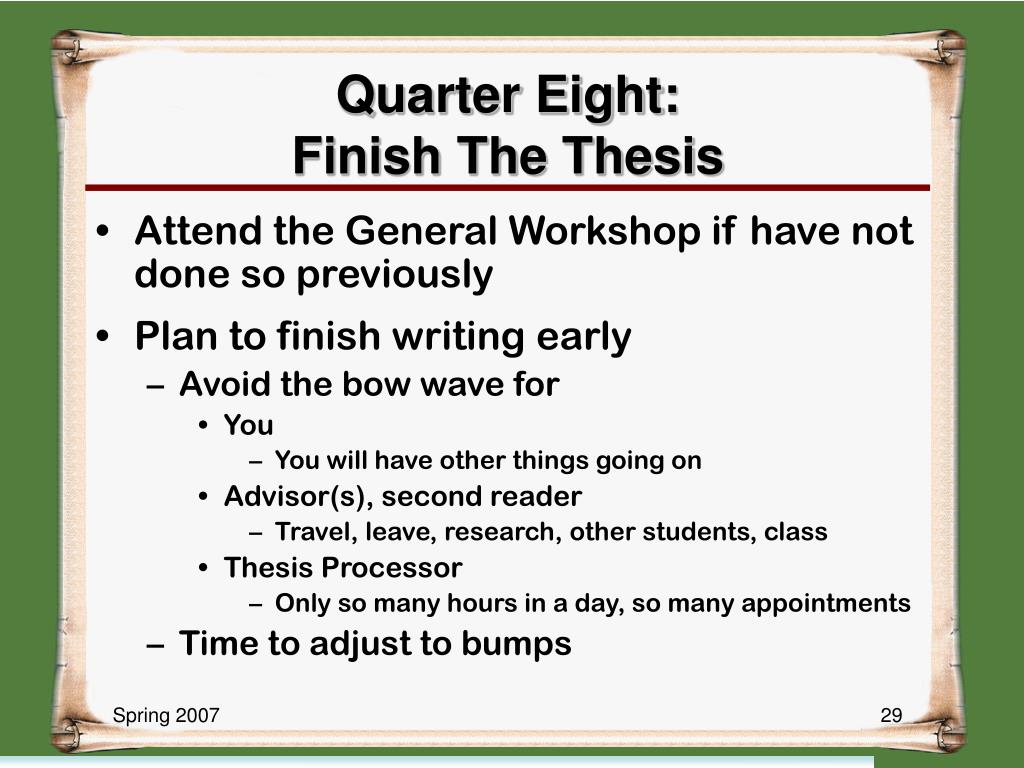 Quarter Eight:
Finish The Thesis

• Attend the General Workshop if have not done so previously
• Plan to finish writing early
– Avoid the bow wave for
• You
– You will have other things going on
• Advisor(s), second reader
– Travel, leave, research, other students, class
• Thesis Processor
– Only so many hours in a day, so many appointments
– Time to adjust to bumps

Spring 2007

29